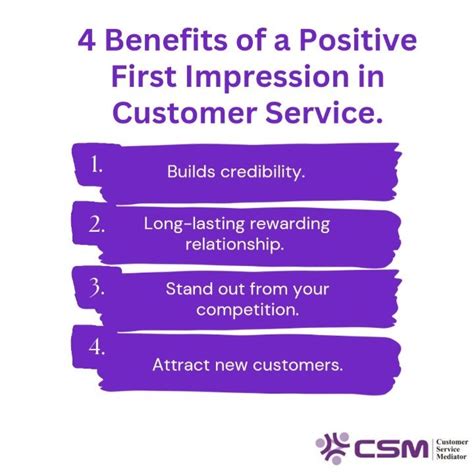 4 Benefits of a Positive First Impression in Customer Service.

1. Builds credibility.

2. Long-lasting rewarding relationship.

3. Stand out from your competition.

4. Attract new customers.

CSM Customer Service Mediator